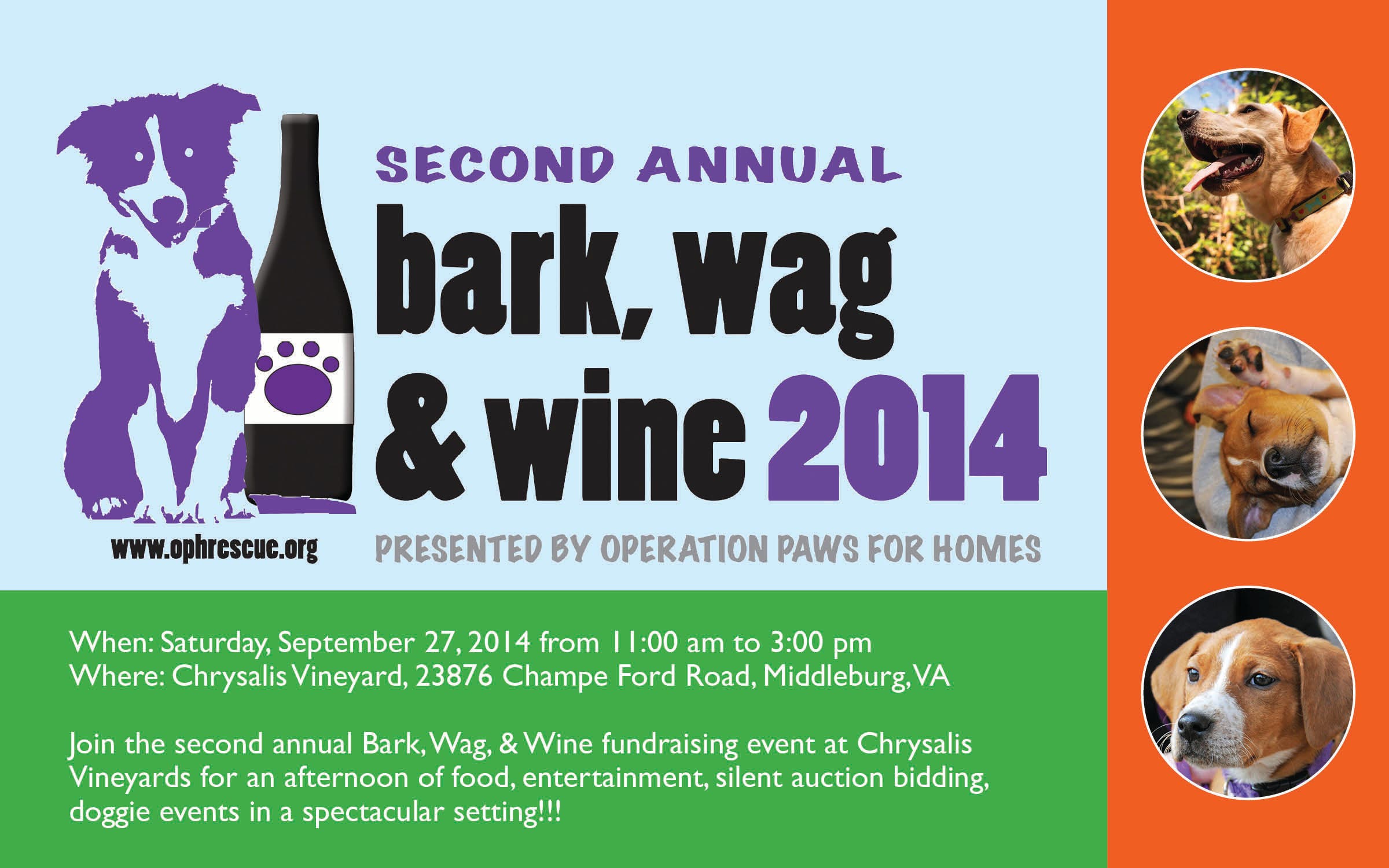 SECOND ANNUAL

bark, wag & wine 2014

www.ophrescue.org

PRESENTED BY OPERATION PAWS FOR HOMES

When: Saturday, September 27, 2014 from 11:00 am to 3:00 pm
Where: Chrysalis Vineyard, 23876 Champe Ford Road, Middleburg, VA

Join the second annual Bark, Wag, & Wine fundraising event at Chrysalis Vineyards for an afternoon of food, entertainment, silent auction bidding, doggie events in a spectacular setting!!!